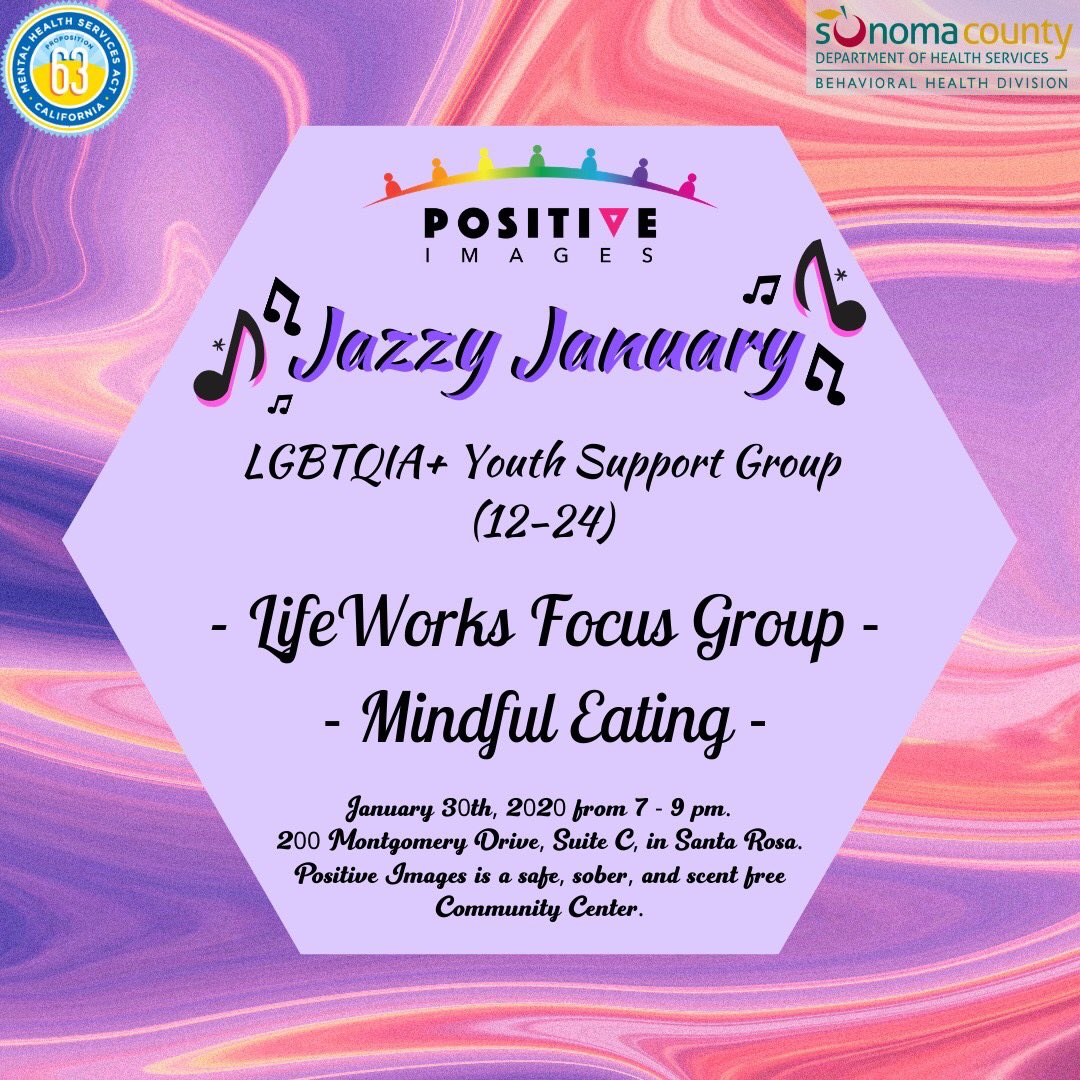 MENTAL HEALTH SERVICES ACT
PROPOSITION
63
CALIFORNIA

sonoma county
DEPARTMENT OF HEALTH SERVICES
BEHAVIORAL HEALTH DIVISION

POSITIVE
IMAGES

Jazzy January

LGBTQIA+ Youth Support Group (12-24)

- LifeWorks Focus Group -

- Mindful Eating -

January 30th, 2020 from 7 - 9 pm.
200 Montgomery Drive, Suite C, in Santa Rosa.
Positive Images is a safe, sober, and scent free Community Center.